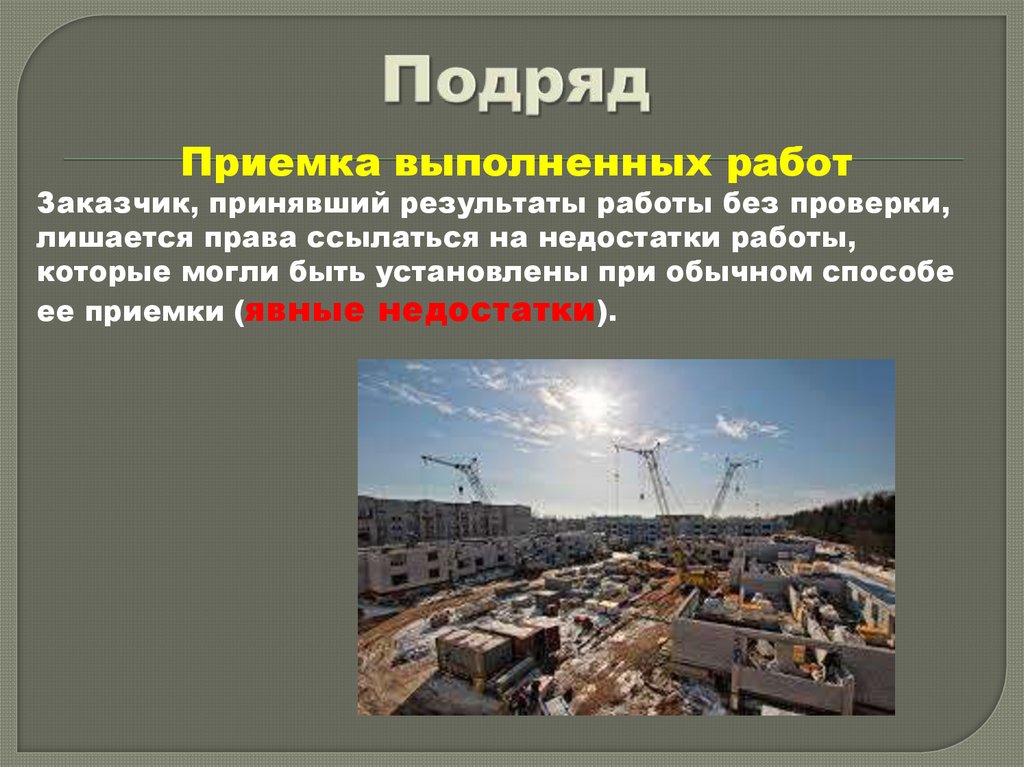 Подряд

Приемка выполненных работ

Заказчик, принявший результаты работы без проверки, лишается права ссылаться на недостатки работы, которые могли быть установлены при обычном способе ее приемки (явные недостатки).